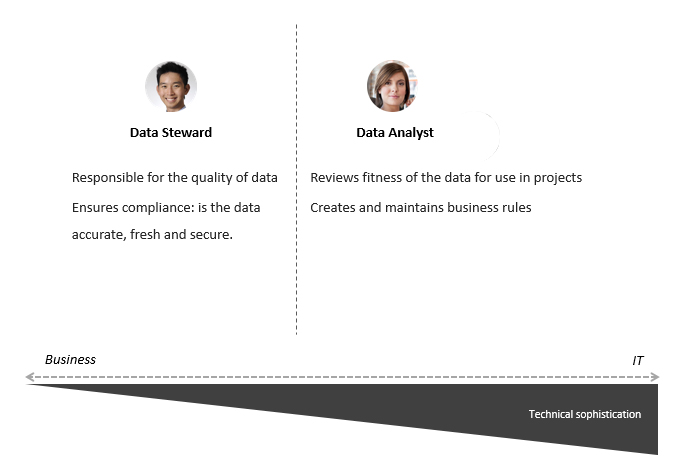 Data Steward

Responsible for the quality of data

Ensures compliance: is the data accurate, fresh and secure.

Data Analyst

Reviews fitness of the data for use in projects

Creates and maintains business rules

Business

IT

Technical sophistication